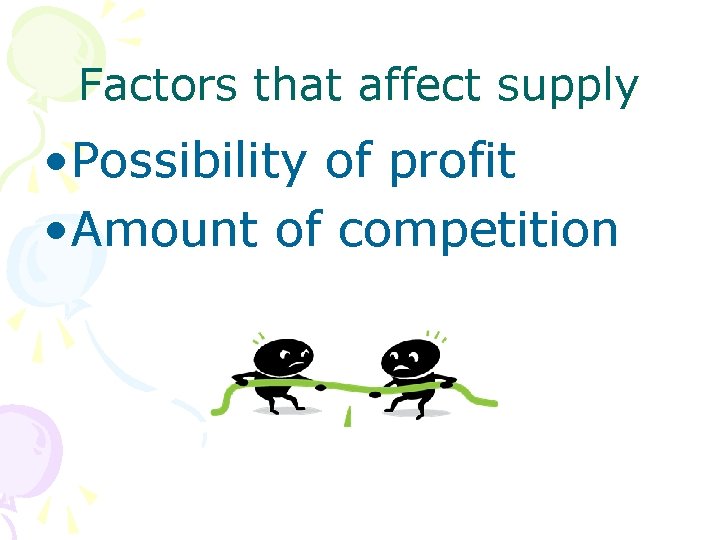 Factors that affect supply

•Possibility of profit
•Amount of competition